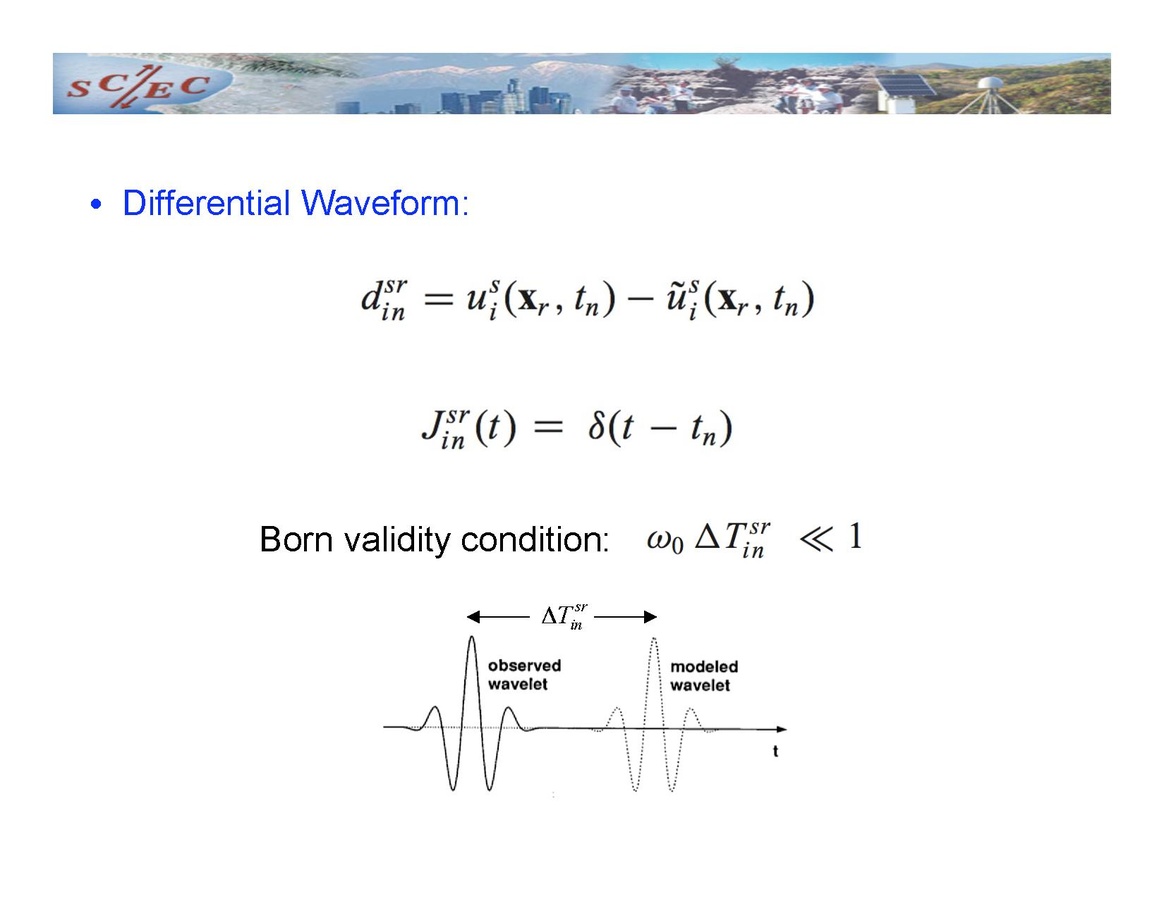 SC/EC

• Differential Waveform:

$d_{in}^{sr} = u_i^s(\mathbf{x}_r, t_n) - \tilde{u}_i^s(\mathbf{x}_r, t_n)$

$J_{in}^{sr}(t) = \delta(t - t_n)$

Born validity condition: $\omega_0 \, \Delta T_{in}^{sr} \ll 1$

$\Delta T_{in}^{sr}$

observed wavelet

modeled wavelet

t